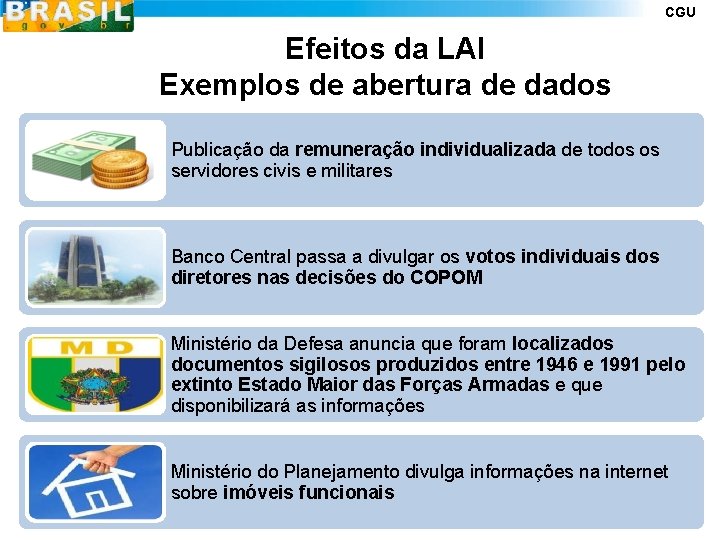 BRASIL
.gov.br

CGU

Efeitos da LAI
Exemplos de abertura de dados

Publicação da remuneração individualizada de todos os servidores civis e militares

Banco Central passa a divulgar os votos individuais dos diretores nas decisões do COPOM

MD

Ministério da Defesa anuncia que foram localizados documentos sigilosos produzidos entre 1946 e 1991 pelo extinto Estado Maior das Forças Armadas e que disponibilizará as informações

Ministério do Planejamento divulga informações na internet sobre imóveis funcionais